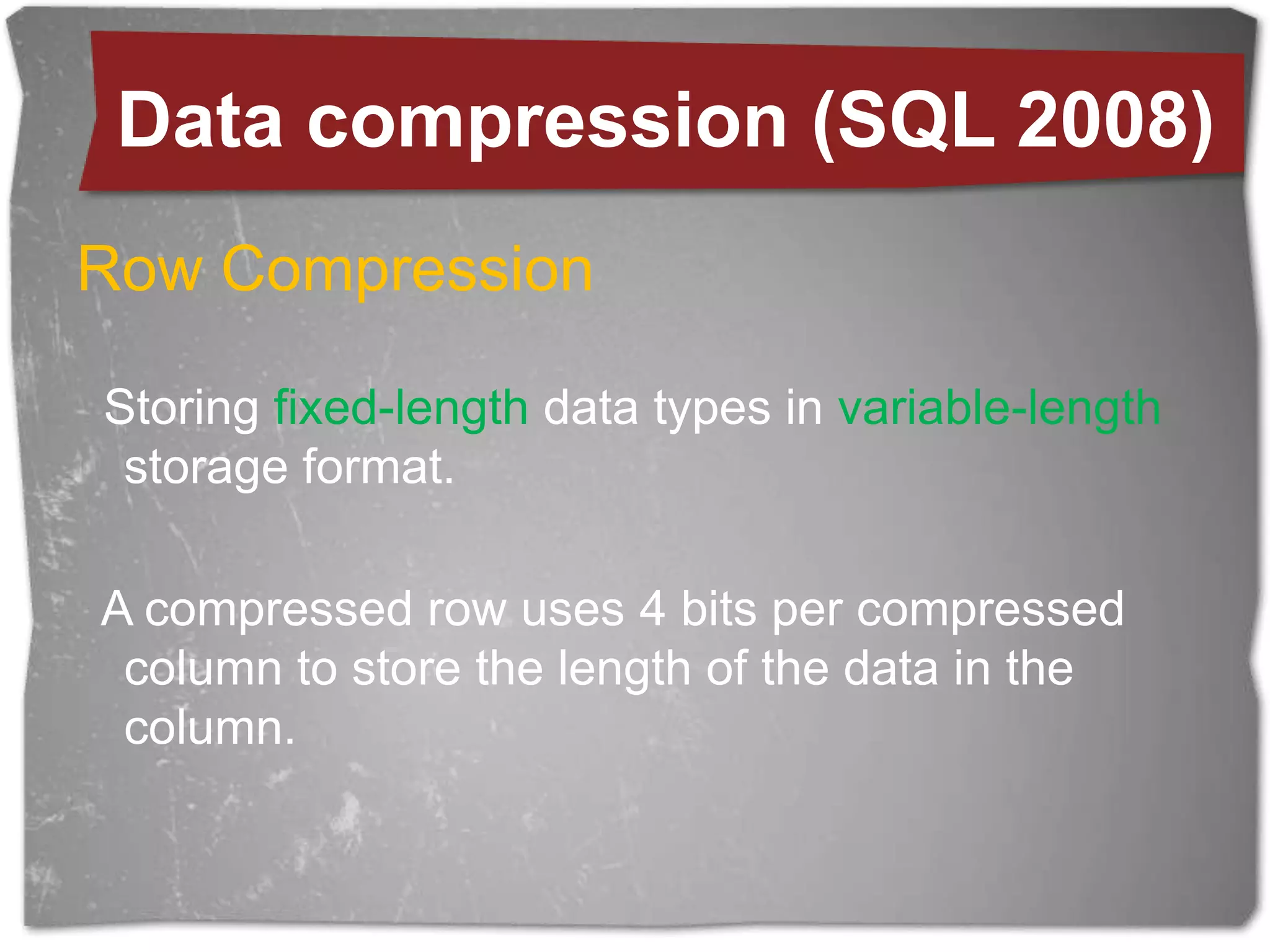 Data compression (SQL 2008)

Row Compression

Storing fixed-length data types in variable-length storage format.

A compressed row uses 4 bits per compressed column to store the length of the data in the column.